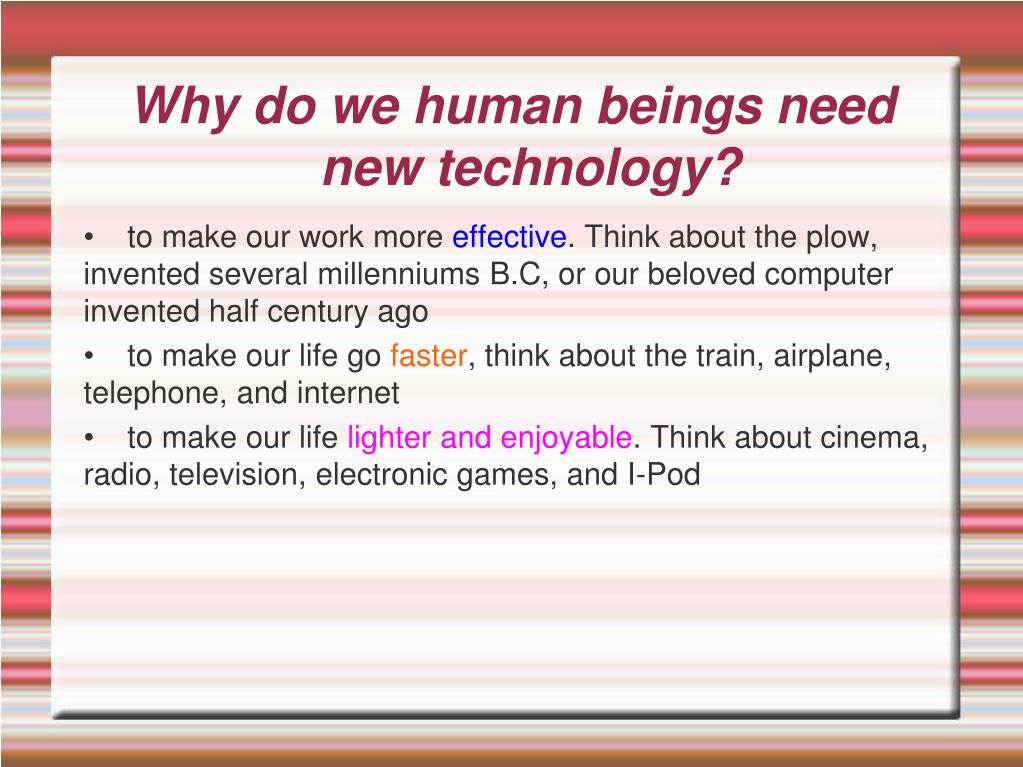 Why do we human beings need new technology?

• to make our work more effective. Think about the plow, invented several millenniums B.C, or our beloved computer invented half century ago

• to make our life go faster, think about the train, airplane, telephone, and internet

• to make our life lighter and enjoyable. Think about cinema, radio, television, electronic games, and I-Pod